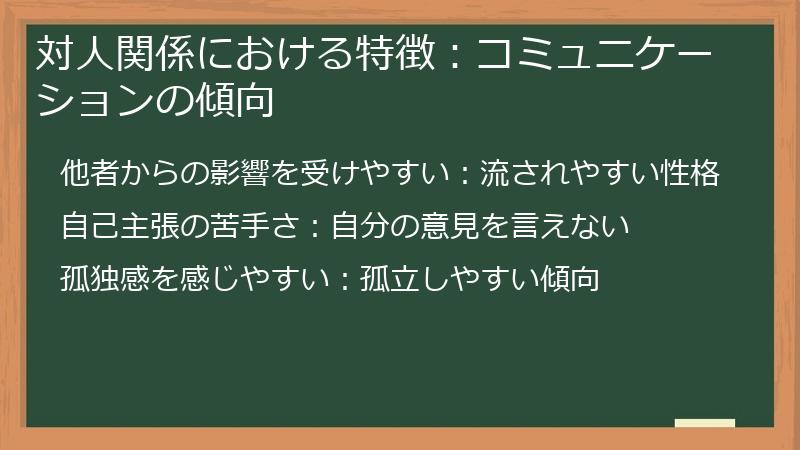 対人関係における特徴：コミュニケーションの傾向

他者からの影響を受けやすい：流されやすい性格

自己主張の苦手さ：自分の意見を言えない

孤独感を感じやすい：孤立しやすい傾向